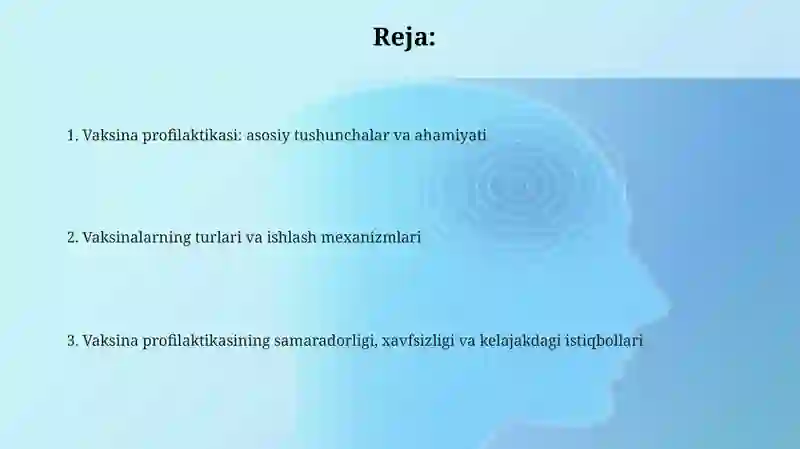 Reja:

1. Vaksina profilaktikasi: asosiy tushunchalar va ahamiyati

2. Vaksinalarning turlari va ishlash mexanizmlari

3. Vaksina profilaktikasining samaradorligi, xavfsizligi va kelajakdagi istiqbollari